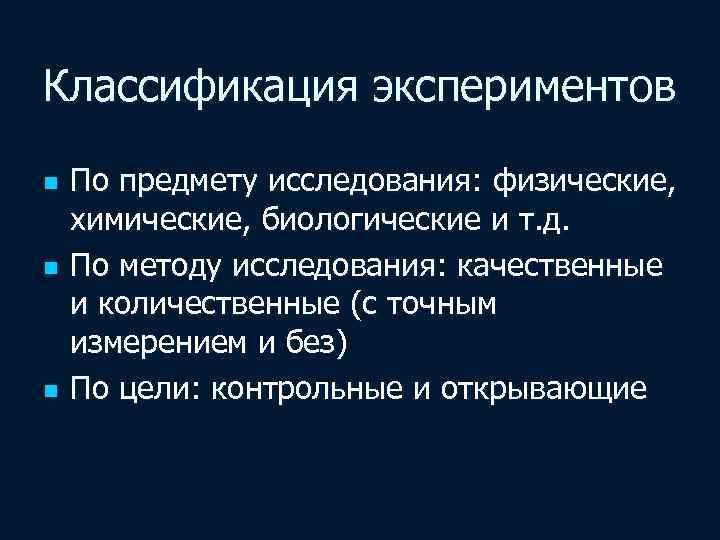 Классификация экспериментов

- По предмету исследования: физические, химические, биологические и т.д.
- По методу исследования: качественные и количественные (с точным измерением и без)
- По цели: контрольные и открывающие